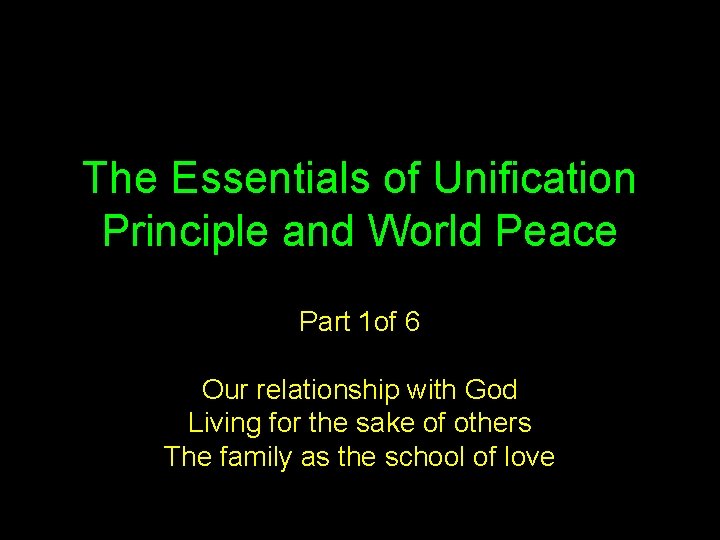 The Essentials of Unification Principle and World Peace

Part 1of 6

Our relationship with God
Living for the sake of others
The family as the school of love